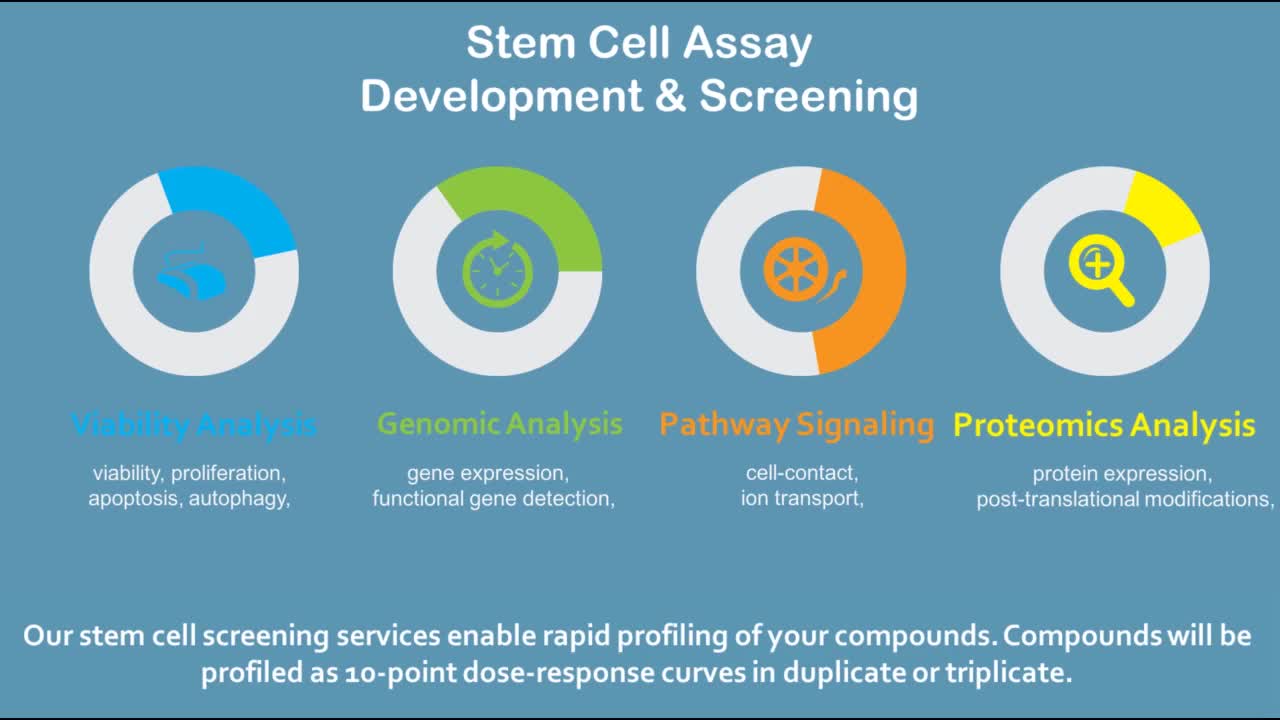 Stem Cell Assay
Development & Screening

Viability Analysis
viability, proliferation, apoptosis, autophagy,

Genomic Analysis
gene expression, functional gene detection,

Pathway Signaling
cell-contact, ion transport,

Proteomics Analysis
protein expression, post-translational modifications,

Our stem cell screening services enable rapid profiling of your compounds. Compounds will be profiled as 10-point dose-response curves in duplicate or triplicate.